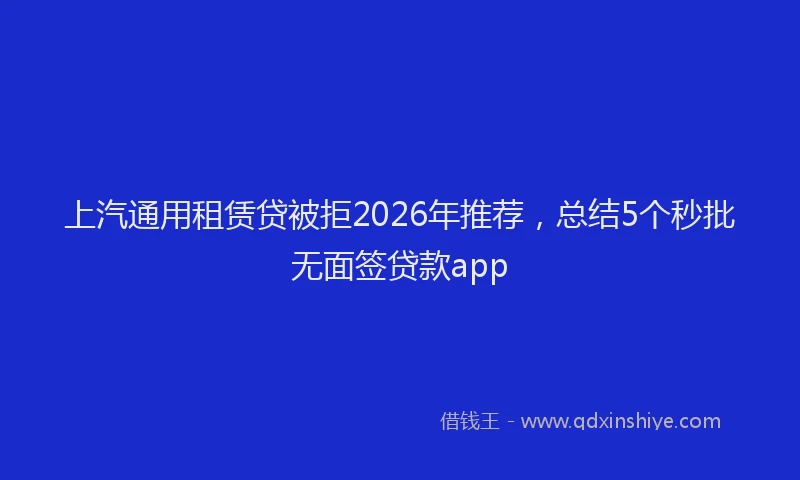 上汽通用租赁贷被拒2026年推荐，总结5个秒批无面签贷款app

借钱王 - www.qdxinshiye.com